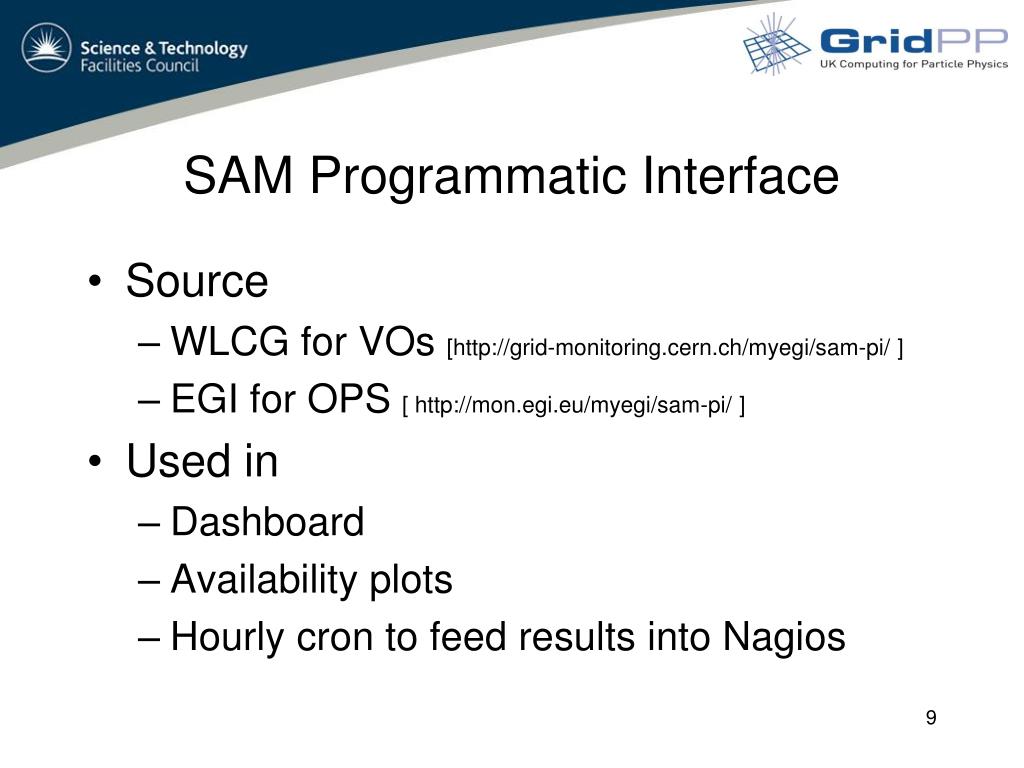 Science & Technology Facilities Council

GridPP
UK Computing for Particle Physics

SAM Programmatic Interface

• Source
– WLCG for VOs [http://grid-monitoring.cern.ch/myegi/sam-pi/ ]
– EGI for OPS [ http://mon.egi.eu/myegi/sam-pi/ ]
• Used in
– Dashboard
– Availability plots
– Hourly cron to feed results into Nagios

9